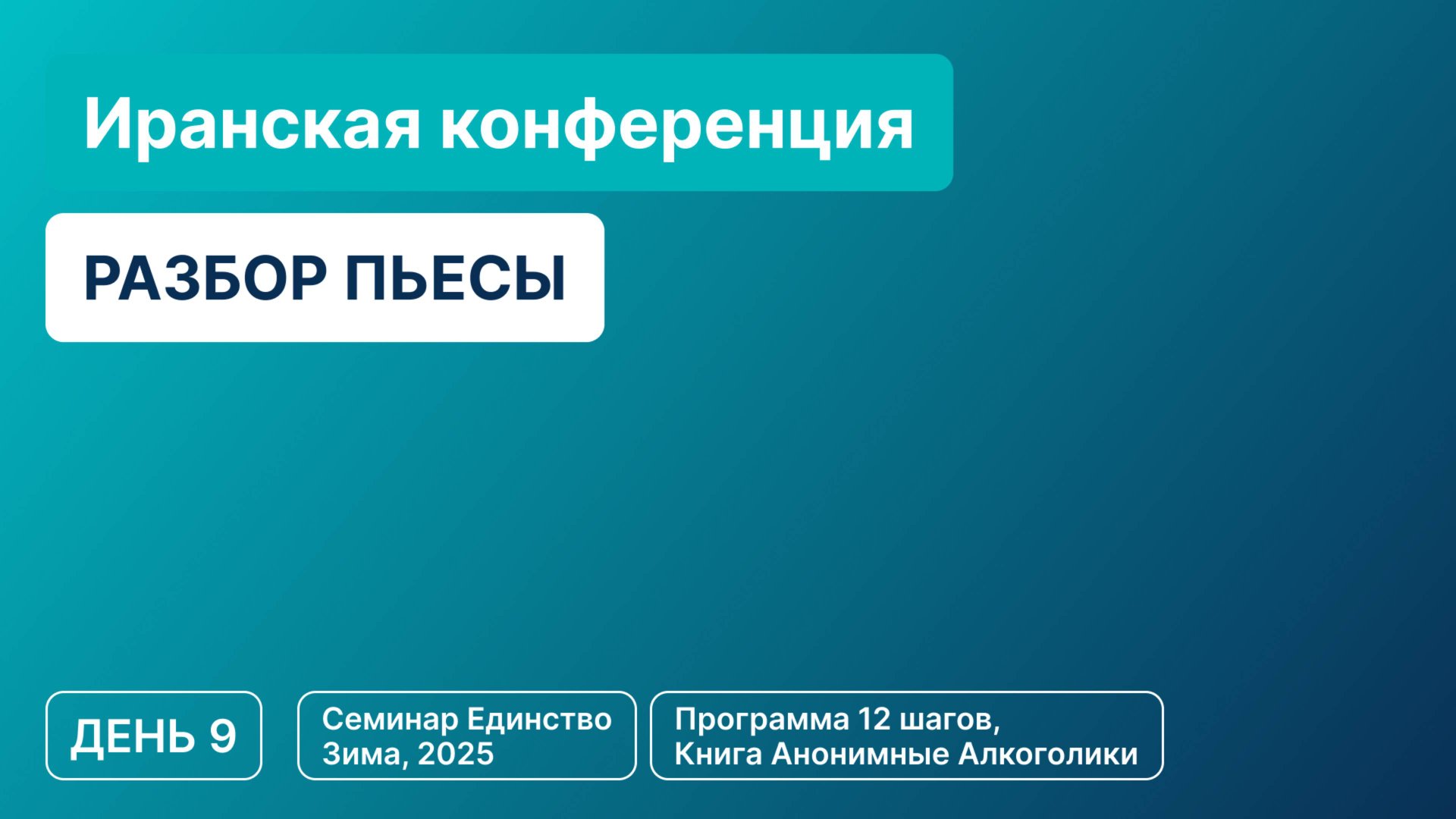 Иранская конференция

РАЗБОР ПЬЕСЫ

ДЕНЬ 9

Семинар Единство
Зима, 2025

Программа 12 шагов,
Книга Анонимные Алкоголики